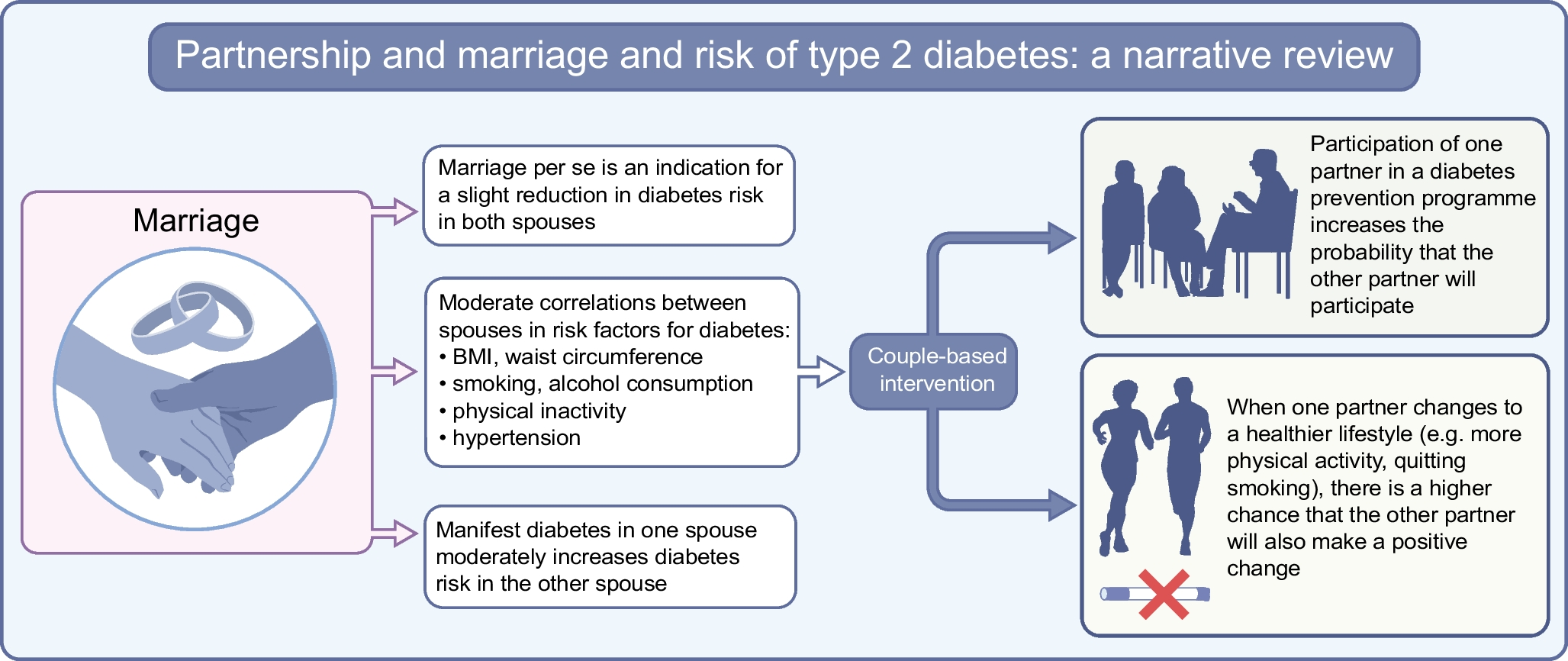 Partnership and marriage and risk of type 2 diabetes: a narrative review

Marriage

Marriage per se is an indication for a slight reduction in diabetes risk in both spouses

Moderate correlations between spouses in risk factors for diabetes:
• BMI, waist circumference
• smoking, alcohol consumption
• physical inactivity
• hypertension

Manifest diabetes in one spouse moderately increases diabetes risk in the other spouse

Couple-based intervention

Participation of one partner in a diabetes prevention programme increases the probability that the other partner will participate

When one partner changes to a healthier lifestyle (e.g. more physical activity, quitting smoking), there is a higher chance that the other partner will also make a positive change